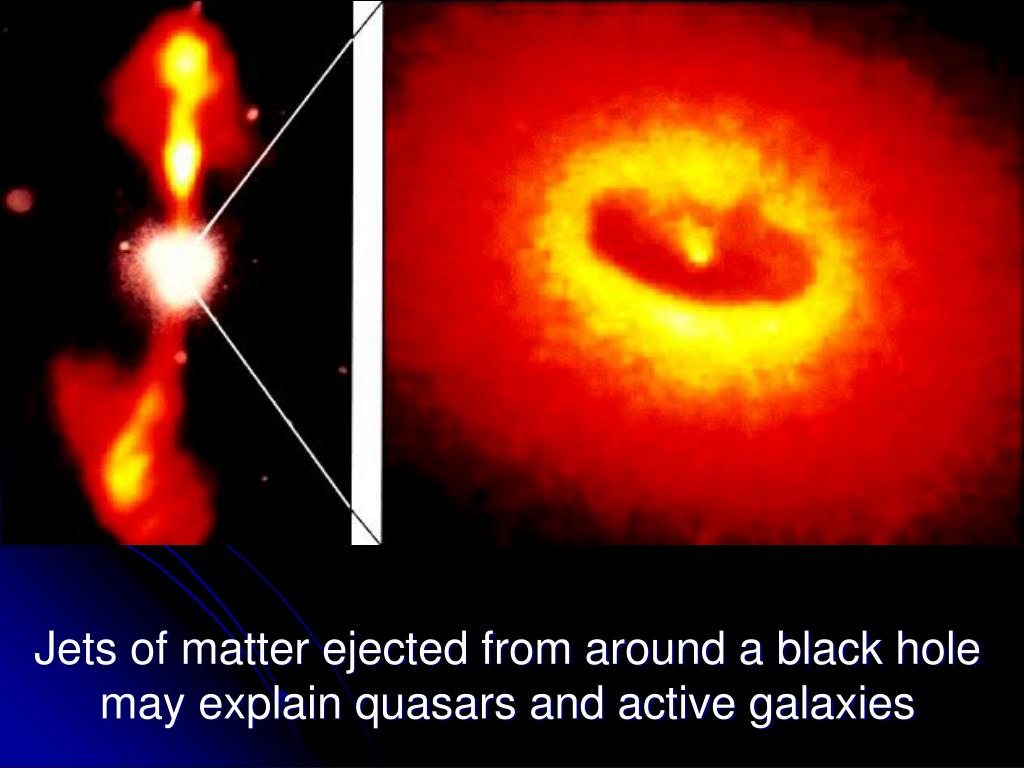 Jets of matter ejected from around a black hole may explain quasars and active galaxies